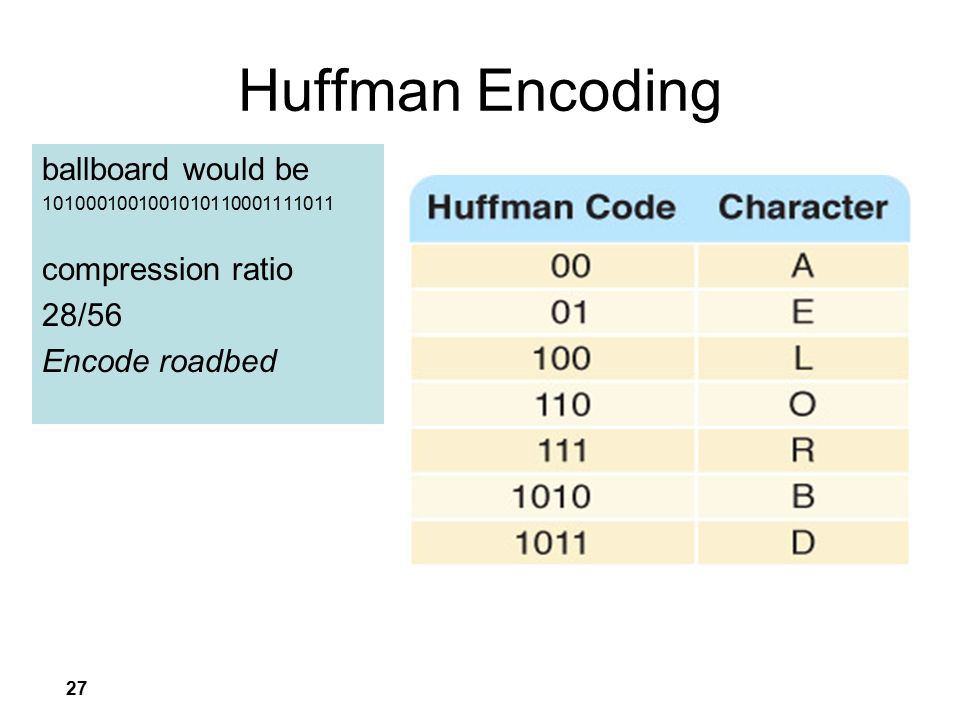 Huffman Encoding

ballboard would be
1010001001001010110001111011

compression ratio
28/56
*Encode roadbed*

| Huffman Code | Character |
|---|---|
| 00 | A |
| 01 | E |
| 100 | L |
| 110 | O |
| 111 | R |
| 1010 | B |
| 1011 | D |

27